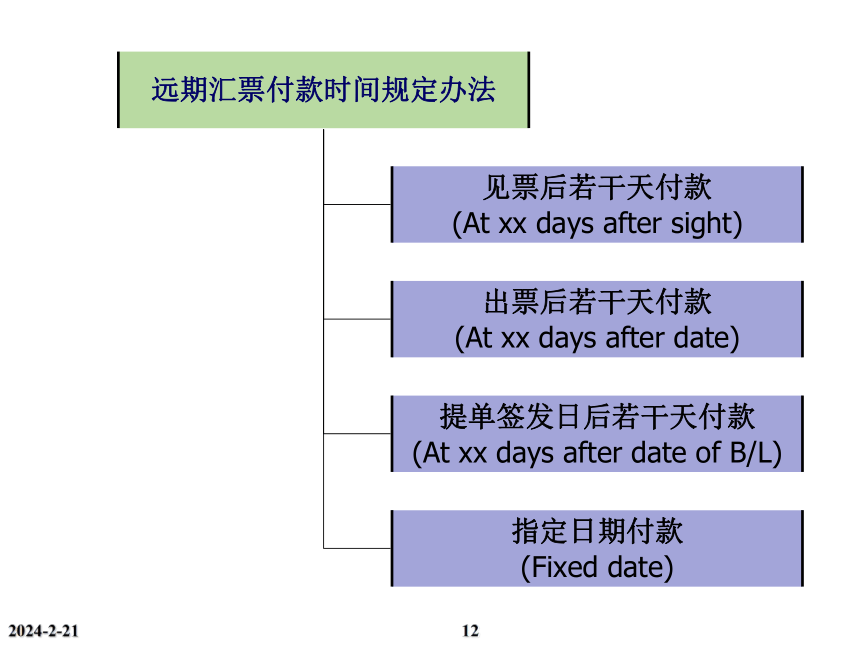 远期汇票付款时间规定办法

见票后若干天付款
(At xx days after sight)

出票后若干天付款
(At xx days after date)

提单签发日后若干天付款
(At xx days after date of B/L)

指定日期付款
(Fixed date)

2024-2-21

12